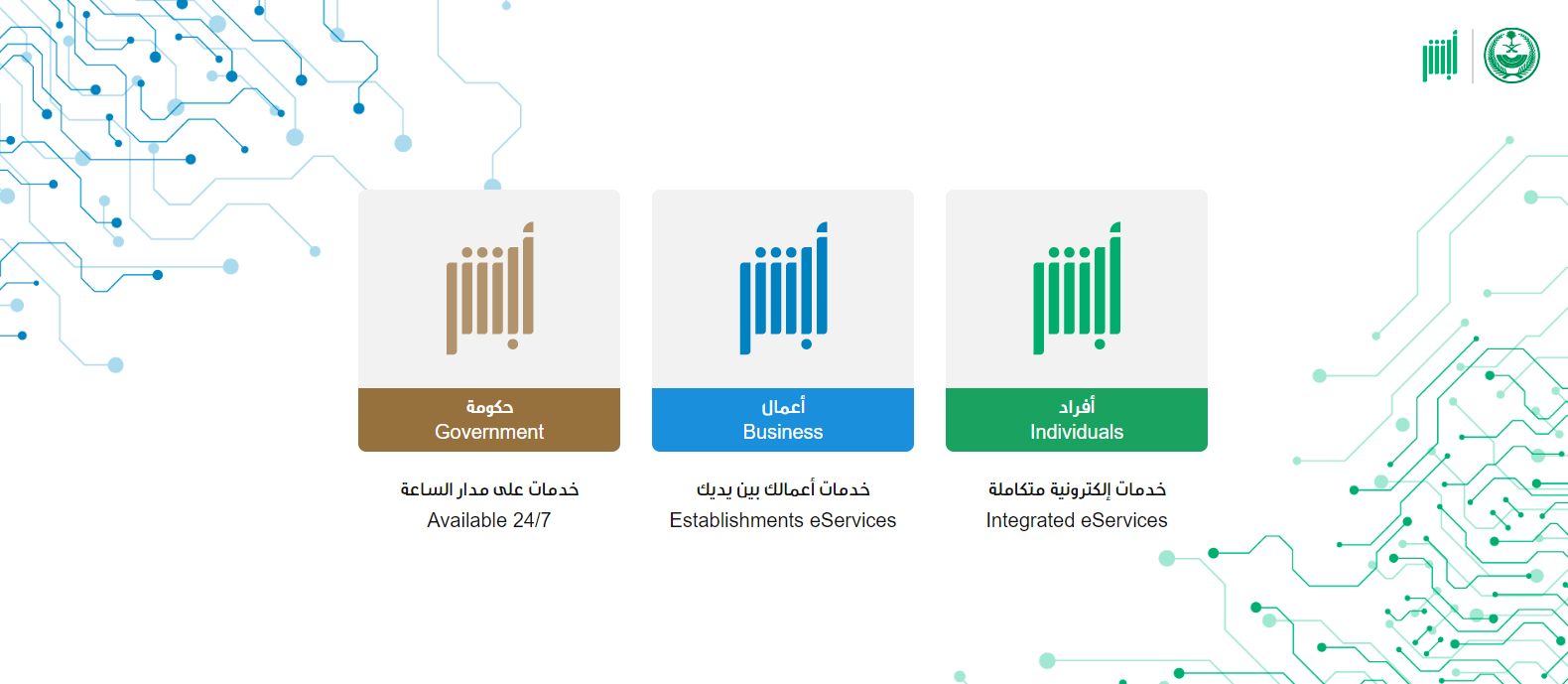 أبشر

أبشر

حكومة
Government

خدمات على مدار الساعة
Available 24/7

أبشر

أعمال
Business

خدمات أعمالك بين يديك
Establishments eServices

أبشر

أفراد
Individuals

خدمات إلكترونية متكاملة
Integrated eServices